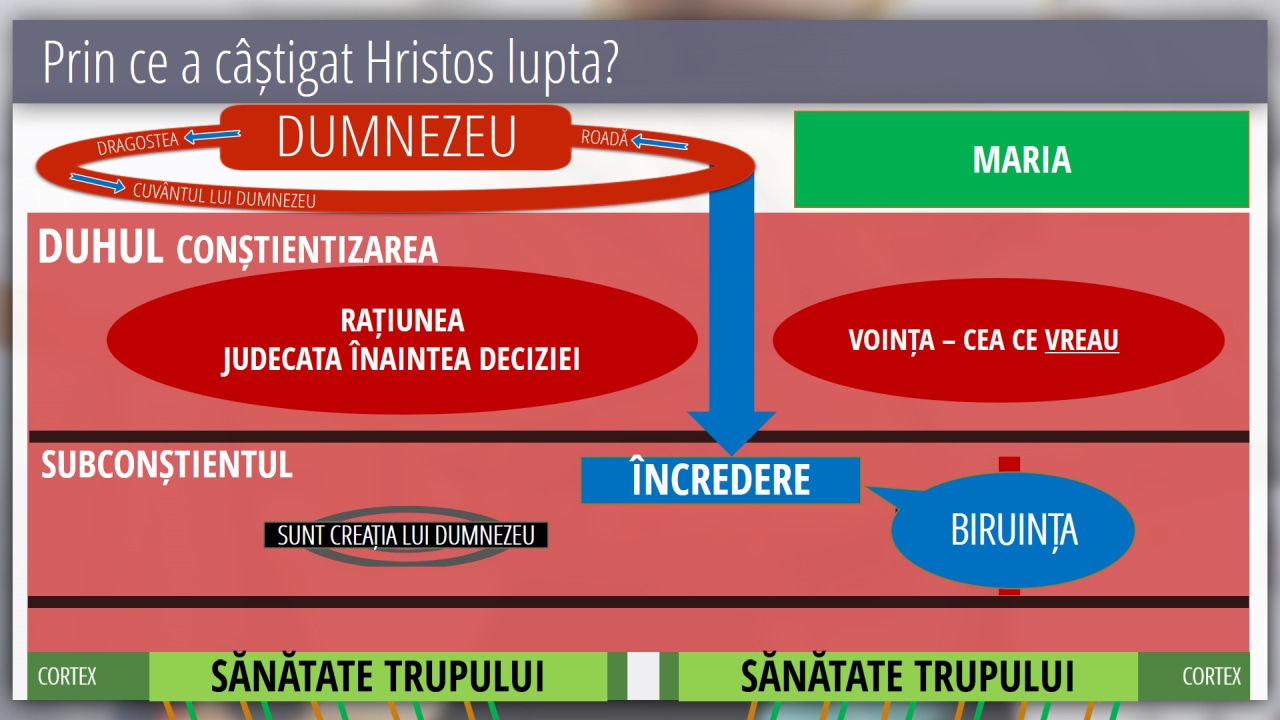 Prin ce a câștigat Hristos lupta?

DRAGOSTEA
DUMNEZEU
ROADĂ
CUVÂNTUL LUI DUMNEZEU

MARIA

DUHUL CONȘTIENTIZAREA

RAȚIUNEA
JUDECATA ÎNAINTEA DECIZIEI

VOINȚA – CEA CE VREAU

SUBCONȘTIENTUL

ÎNCREDERE

SUNT CREAȚIA LUI DUMNEZEU

BIRUINȚA

CORTEX
SĂNĂTATE TRUPULUI
SĂNĂTATE TRUPULUI
CORTEX